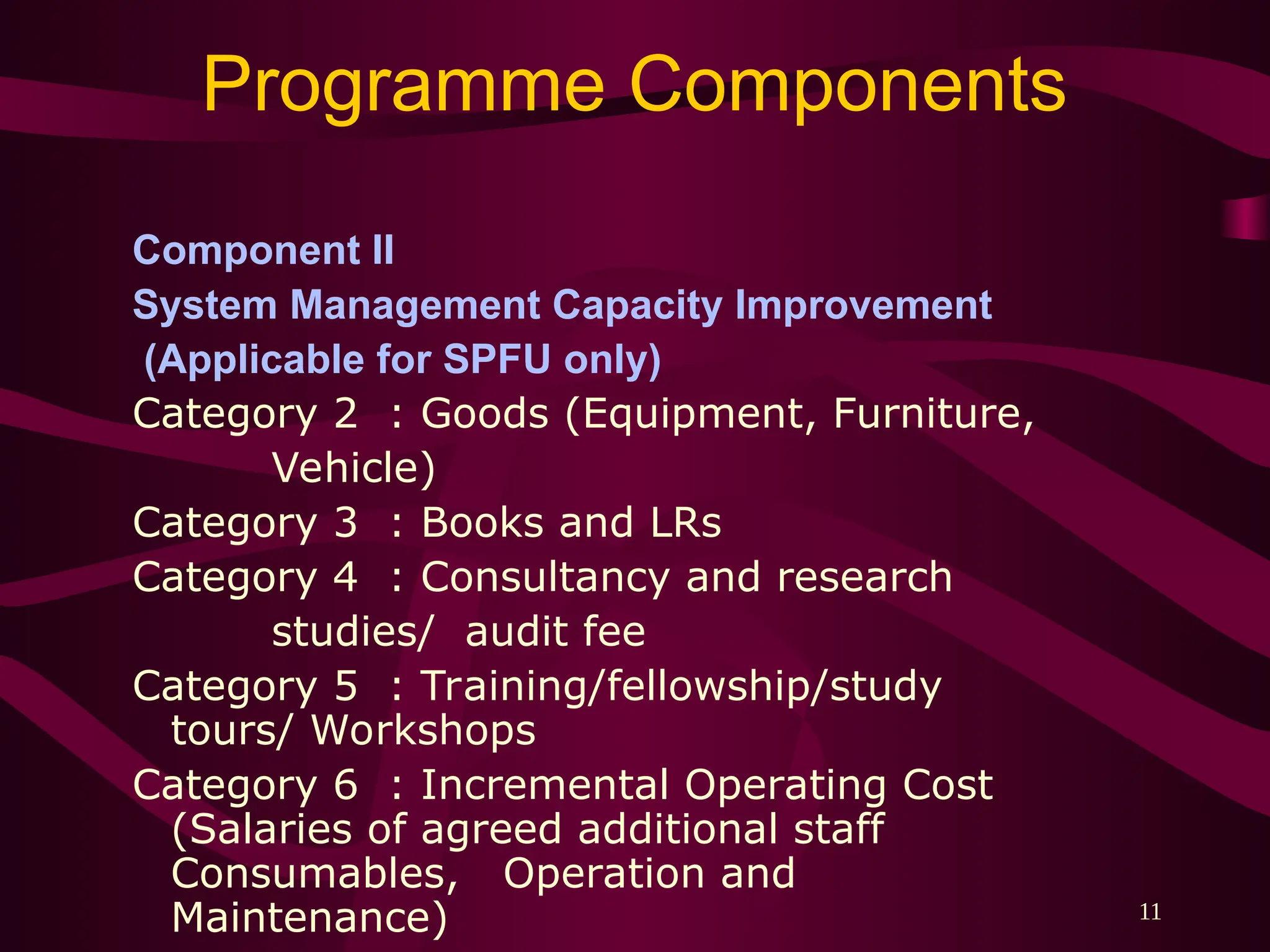 Programme Components

Component II
System Management Capacity Improvement
(Applicable for SPFU only)
Category 2 : Goods (Equipment, Furniture, Vehicle)
Category 3 : Books and LRs
Category 4 : Consultancy and research studies/ audit fee
Category 5 : Training/fellowship/study tours/ Workshops
Category 6 : Incremental Operating Cost (Salaries of agreed additional staff Consumables, Operation and Maintenance)

11